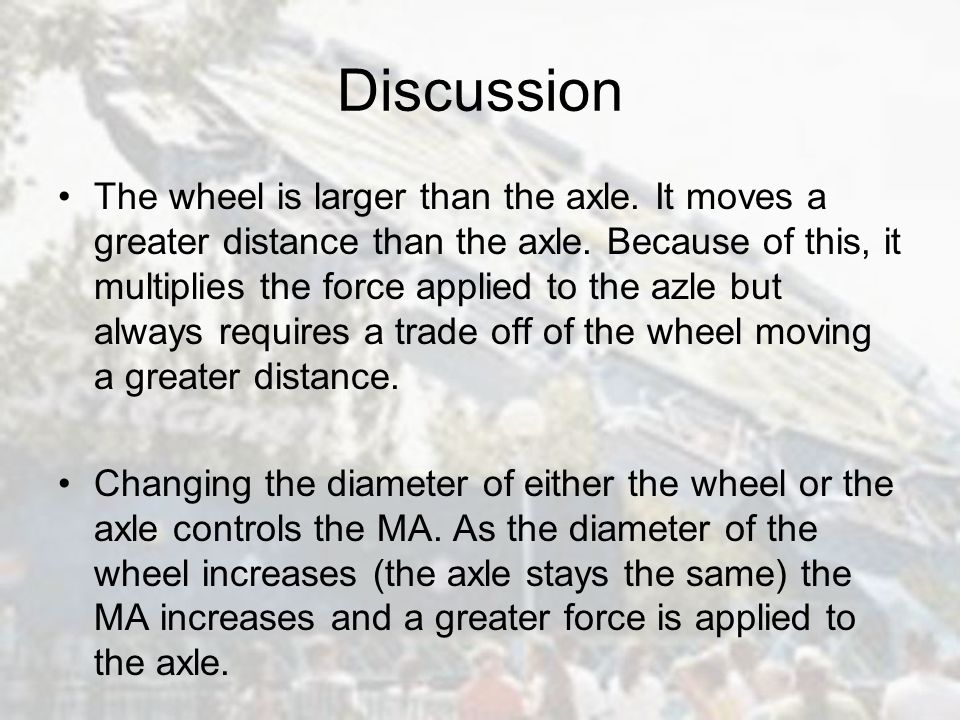 Discussion

• The wheel is larger than the axle. It moves a greater distance than the axle. Because of this, it multiplies the force applied to the azle but always requires a trade off of the wheel moving a greater distance.

• Changing the diameter of either the wheel or the axle controls the MA. As the diameter of the wheel increases (the axle stays the same) the MA increases and a greater force is applied to the axle.